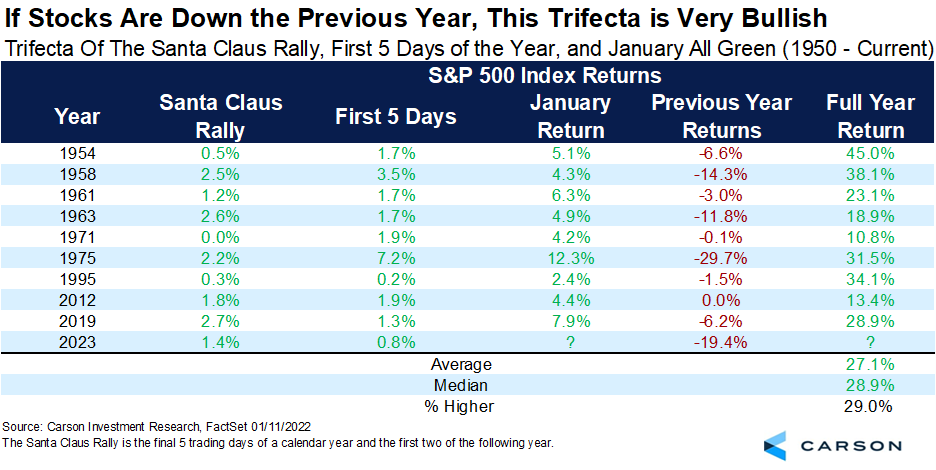 If Stocks Are Down the Previous Year, This Trifecta is Very Bullish

Trifecta Of The Santa Claus Rally, First 5 Days of the Year, and January All Green (1950 - Current)

S&P 500 Index Returns

| Year | Santa Claus Rally | First 5 Days | January Return | Previous Year Returns | Full Year Return |
|---|---|---|---|---|---|
| 1954 | 0.5% | 1.7% | 5.1% | -6.6% | 45.0% |
| 1958 | 2.5% | 3.5% | 4.3% | -14.3% | 38.1% |
| 1961 | 1.2% | 1.7% | 6.3% | -3.0% | 23.1% |
| 1963 | 2.6% | 1.7% | 4.9% | -11.8% | 18.9% |
| 1971 | 0.0% | 1.9% | 4.2% | -0.1% | 10.8% |
| 1975 | 2.2% | 7.2% | 12.3% | -29.7% | 31.5% |
| 1995 | 0.3% | 0.2% | 2.4% | -1.5% | 34.1% |
| 2012 | 1.8% | 1.9% | 4.4% | 0.0% | 13.4% |
| 2019 | 2.7% | 1.3% | 7.9% | -6.2% | 28.9% |
| 2023 | 1.4% | 0.8% | ? | -19.4% | ? |
| | | | Average | | 27.1% |
| | | | Median | | 28.9% |
| | | | % Higher | | 29.0% |

Source: Carson Investment Research, FactSet 01/11/2022
The Santa Claus Rally is the final 5 trading days of a calendar year and the first two of the following year.

CARSON